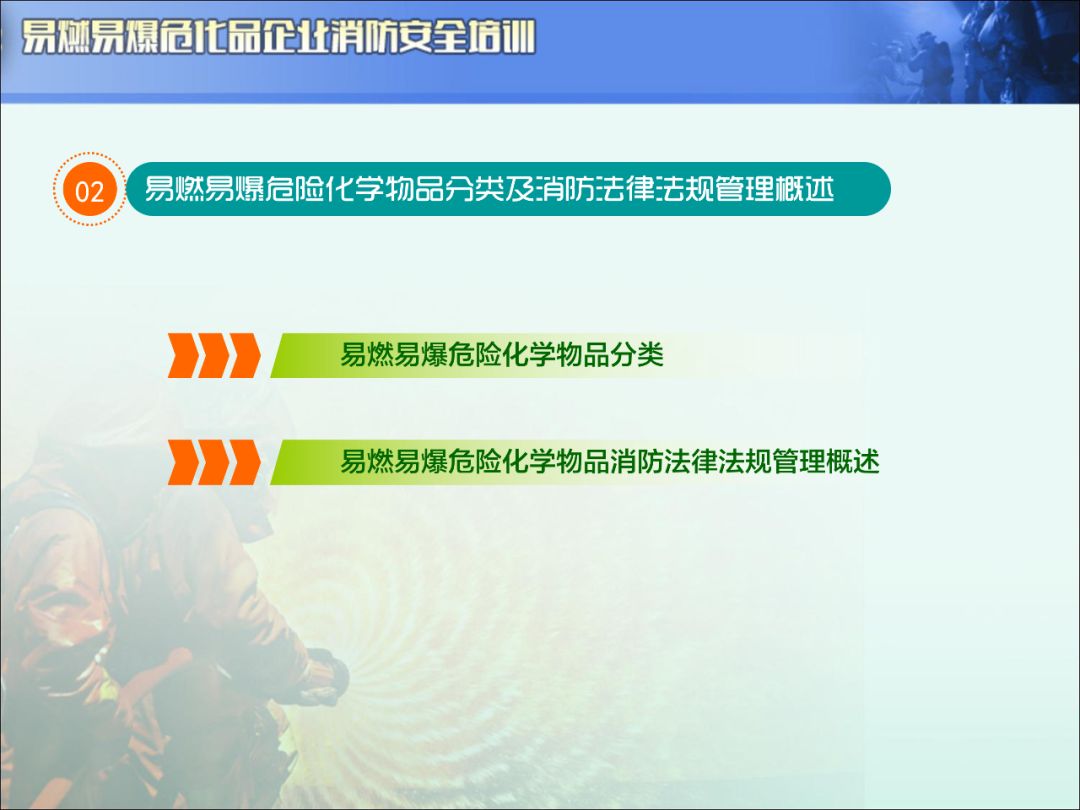 易燃易爆危化品企业消防安全培训

02 易燃易爆危险化学物品分类及消防法律法规管理概述

易燃易爆危险化学物品分类

易燃易爆危险化学物品消防法律法规管理概述